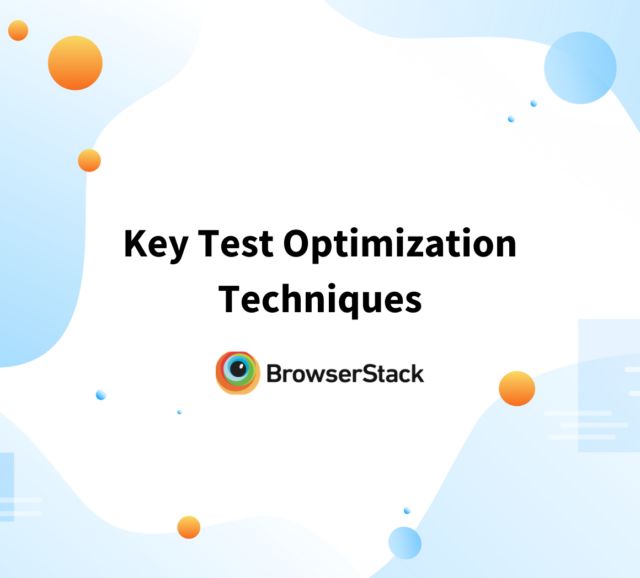 Key Test Optimization Techniques

BrowserStack